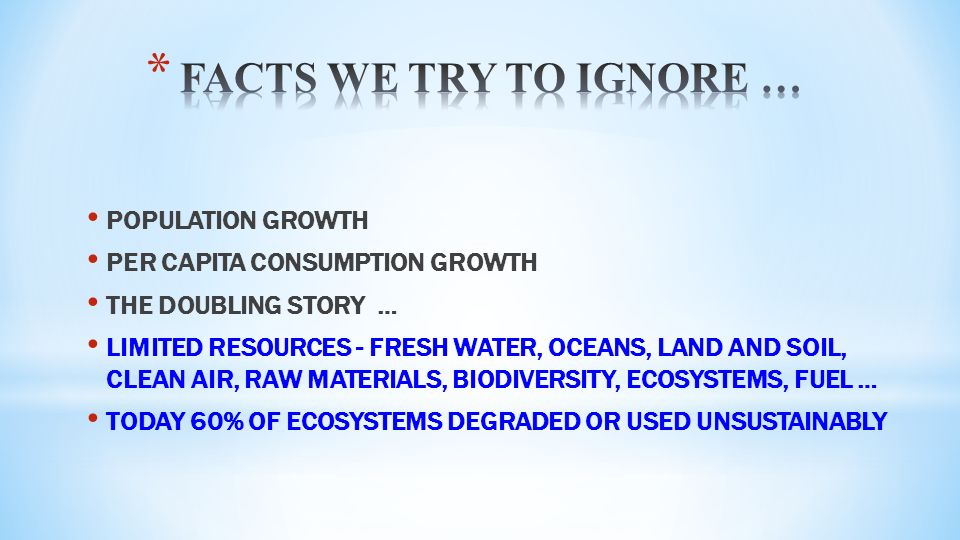 * FACTS WE TRY TO IGNORE …

• POPULATION GROWTH
• PER CAPITA CONSUMPTION GROWTH
• THE DOUBLING STORY …
• LIMITED RESOURCES - FRESH WATER, OCEANS, LAND AND SOIL, CLEAN AIR, RAW MATERIALS, BIODIVERSITY, ECOSYSTEMS, FUEL …
• TODAY 60% OF ECOSYSTEMS DEGRADED OR USED UNSUSTAINABLY